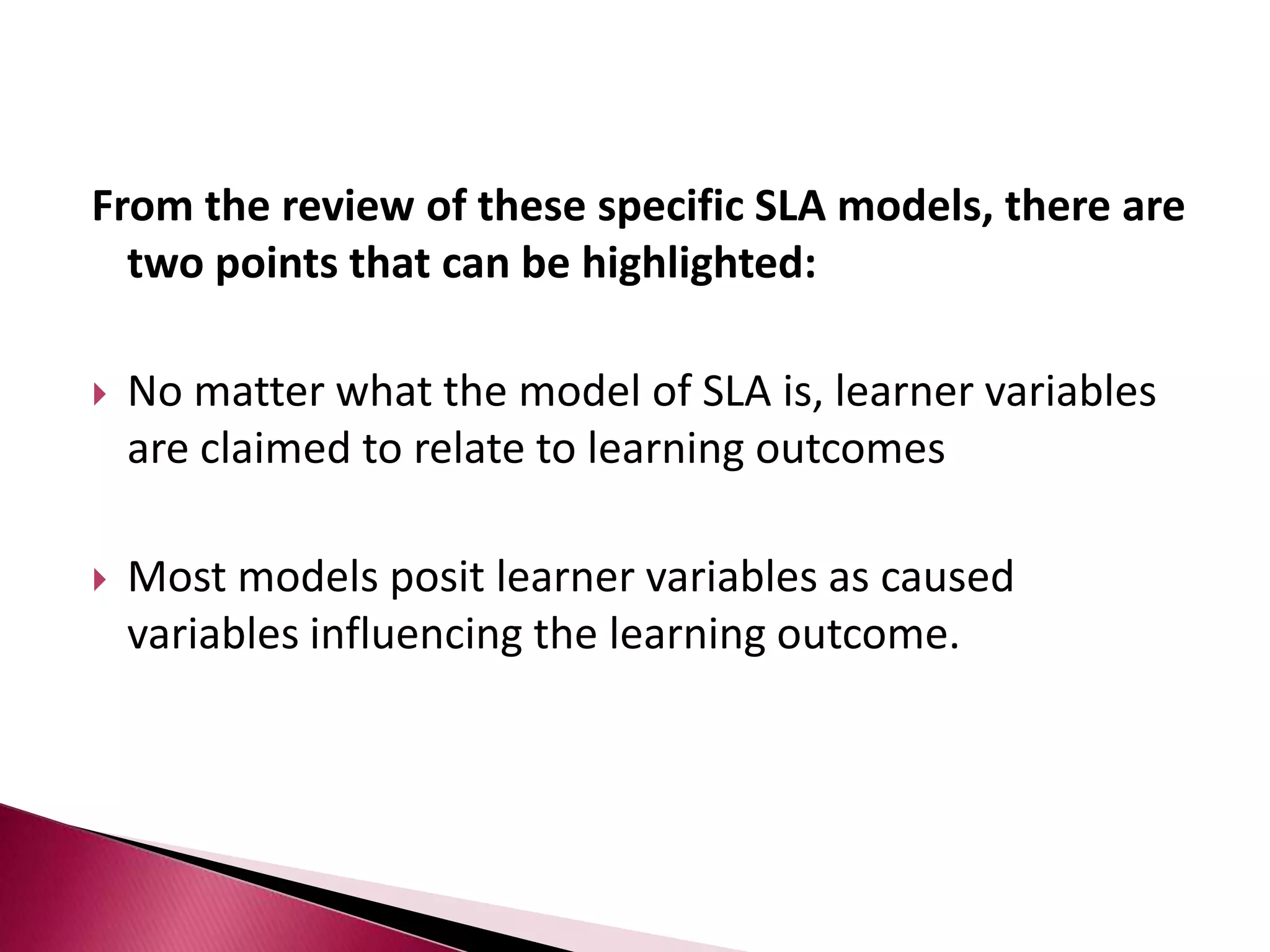 From the review of these specific SLA models, there are two points that can be highlighted:

No matter what the model of SLA is, learner variables are claimed to relate to learning outcomes

Most models posit learner variables as caused variables influencing the learning outcome.